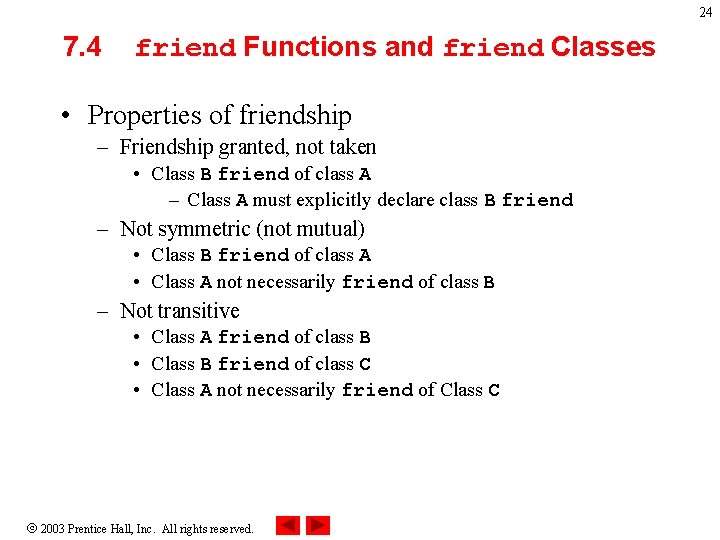 24

7.4 friend Functions and friend Classes

• Properties of friendship
 – Friendship granted, not taken
  • Class B friend of class A
   – Class A must explicitly declare class B friend
 – Not symmetric (not mutual)
  • Class B friend of class A
  • Class A not necessarily friend of class B
 – Not transitive
  • Class A friend of class B
  • Class B friend of class C
  • Class A not necessarily friend of Class C

© 2003 Prentice Hall, Inc. All rights reserved.